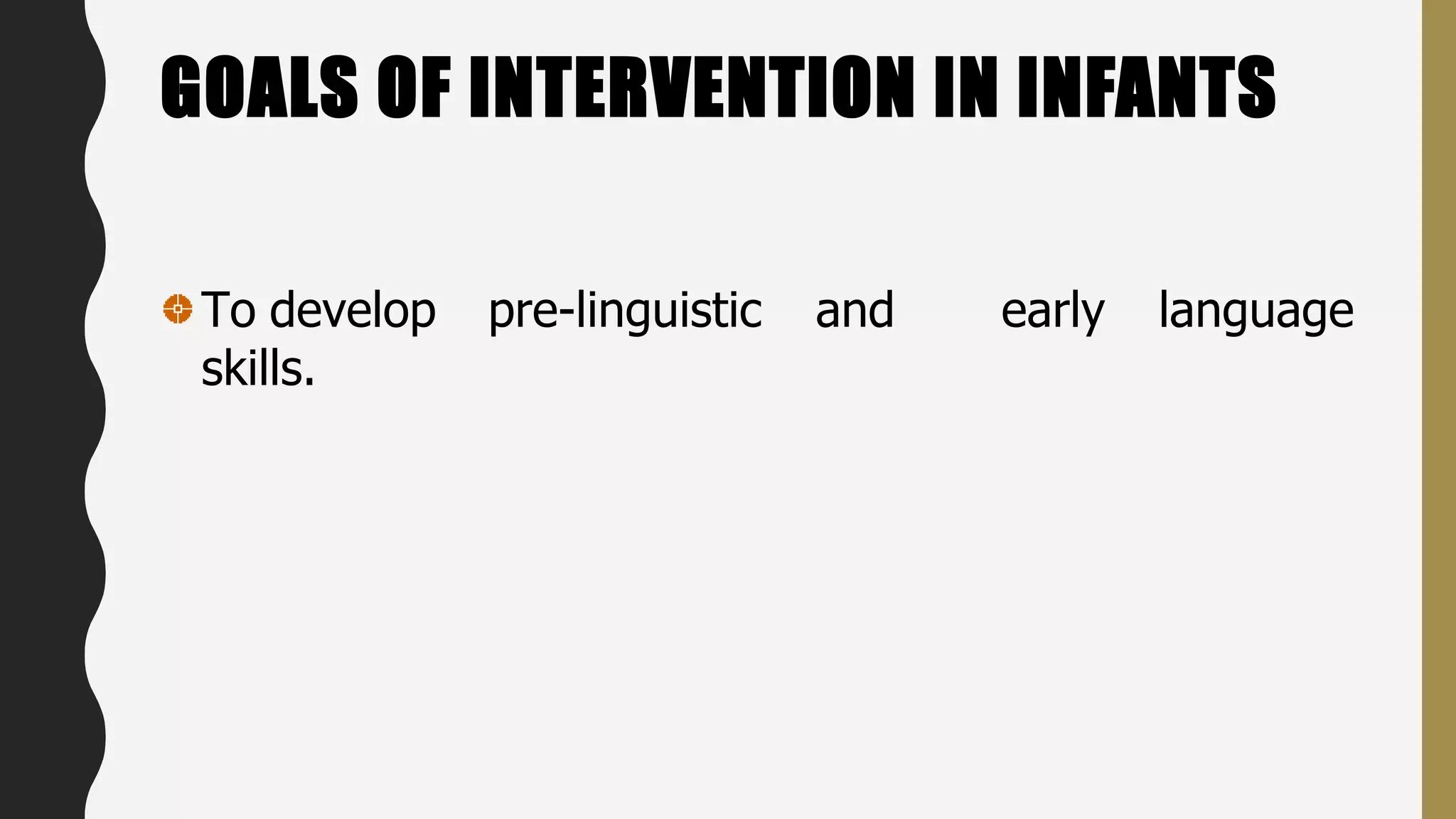 GOALS OF INTERVENTION IN INFANTS

To develop pre-linguistic and early language skills.